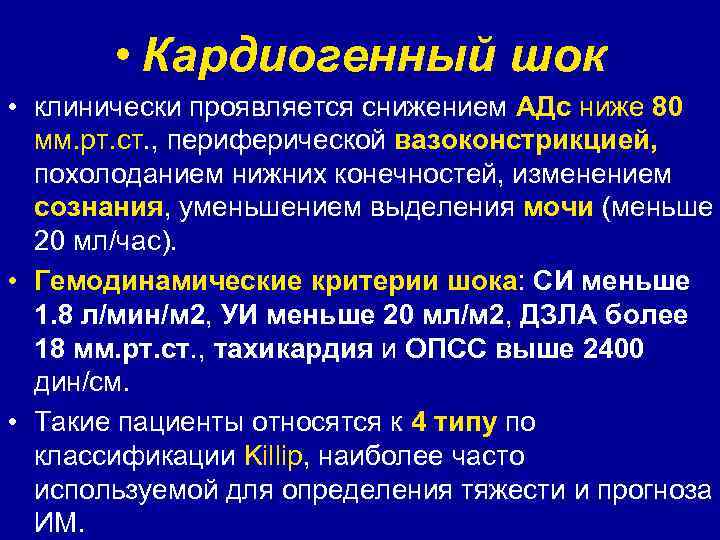 • Кардиогенный шок

• клинически проявляется снижением АДс ниже 80 мм.рт.ст., периферической вазоконстрикцией, похолоданием нижних конечностей, изменением сознания, уменьшением выделения мочи (меньше 20 мл/час).

• Гемодинамические критерии шока: СИ меньше 1.8 л/мин/м2, УИ меньше 20 мл/м2, ДЗЛА более 18 мм.рт.ст., тахикардия и ОПСС выше 2400 дин/см.

• Такие пациенты относятся к 4 типу по классификации Killip, наиболее часто используемой для определения тяжести и прогноза ИМ.